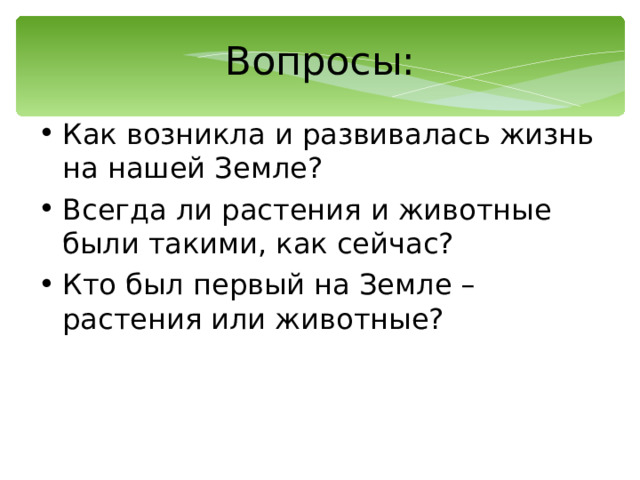 Вопросы:

• Как возникла и развивалась жизнь на нашей Земле?
• Всегда ли растения и животные были такими, как сейчас?
• Кто был первый на Земле – растения или животные?